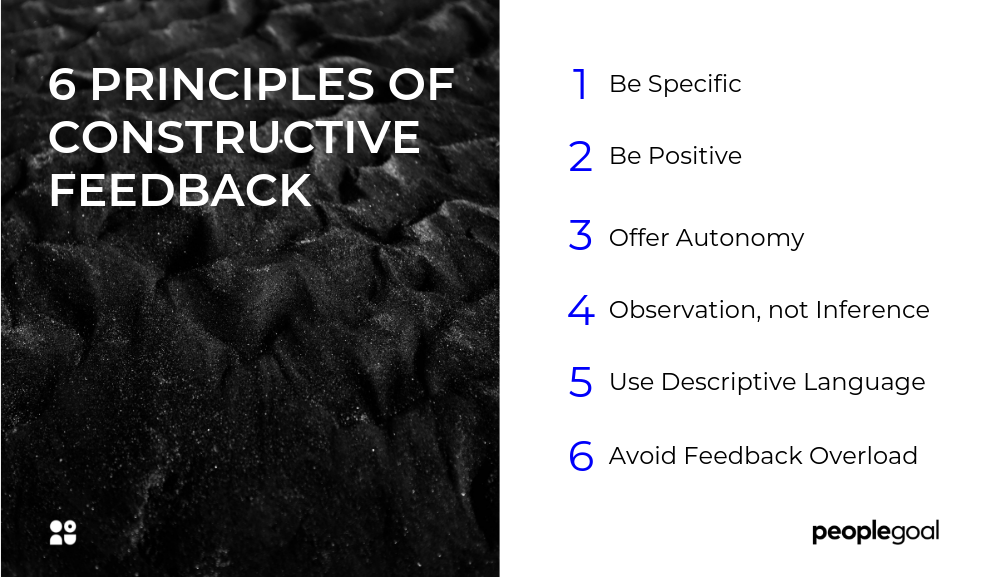 6 PRINCIPLES OF CONSTRUCTIVE FEEDBACK

1 Be Specific

2 Be Positive

3 Offer Autonomy

4 Observation, not Inference

5 Use Descriptive Language

6 Avoid Feedback Overload

peoplegoal